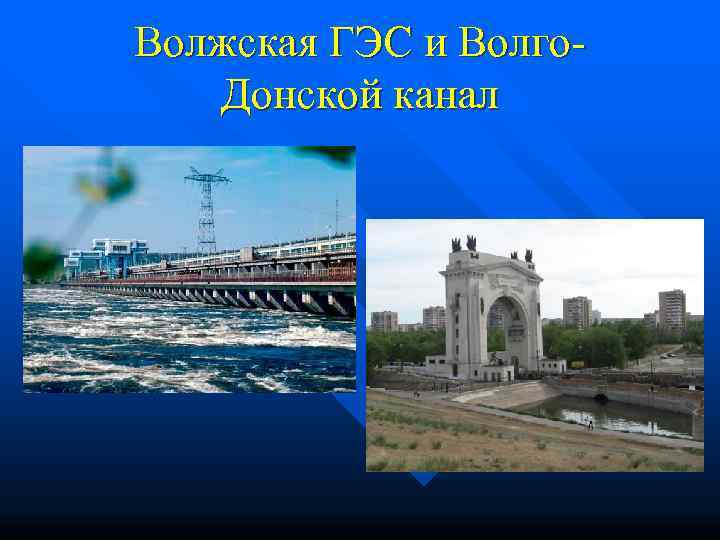 Волжская ГЭС и Волго-Донской канал